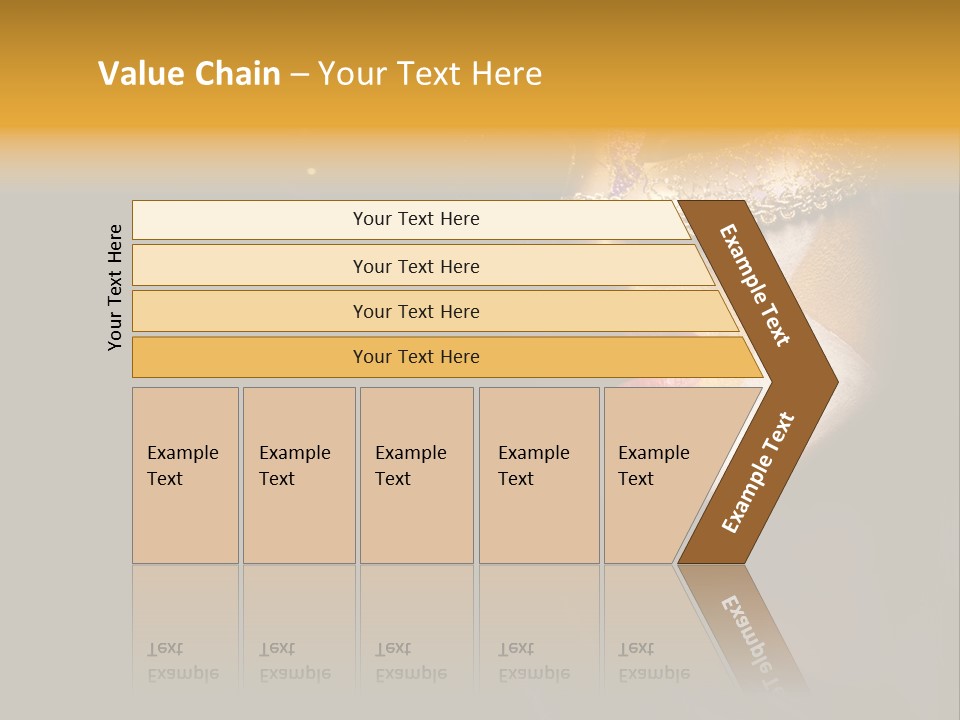 Value Chain – Your Text Here

Your Text Here

Your Text Here

Your Text Here

Your Text Here

Your Text Here

Example Text

Example Text

Example Text

Example Text

Example Text

Example Text

Example Text